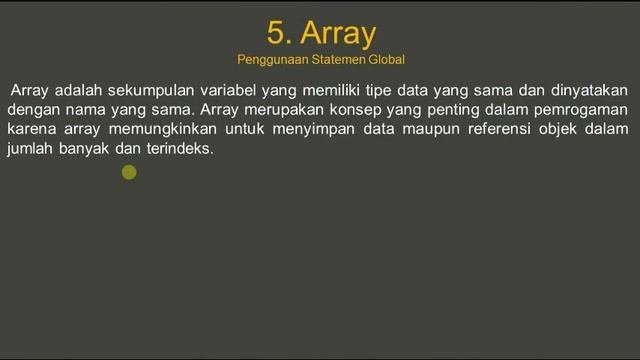 5. Array
Penggunaan Statemen Global

Array adalah sekumpulan variabel yang memiliki tipe data yang sama dan dinyatakan dengan nama yang sama. Array merupakan konsep yang penting dalam pemrogaman karena array memungkinkan untuk menyimpan data maupun referensi objek dalam jumlah banyak dan terindeks.